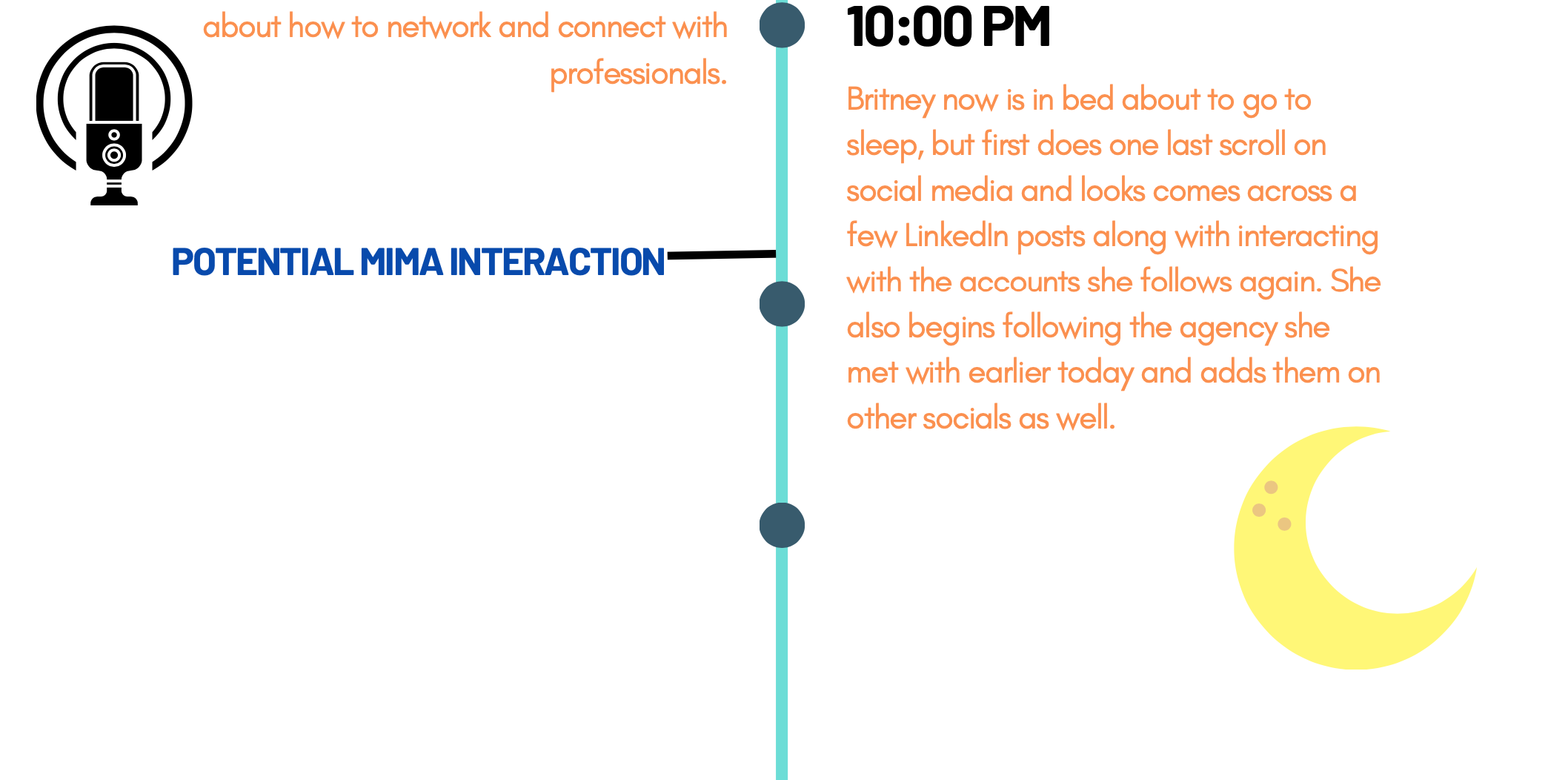 about how to network and connect with professionals.

POTENTIAL MIMA INTERACTION

10:00 PM

Britney now is in bed about to go to sleep, but first does one last scroll on social media and looks comes across a few LinkedIn posts along with interacting with the accounts she follows again. She also begins following the agency she met with earlier today and adds them on other socials as well.